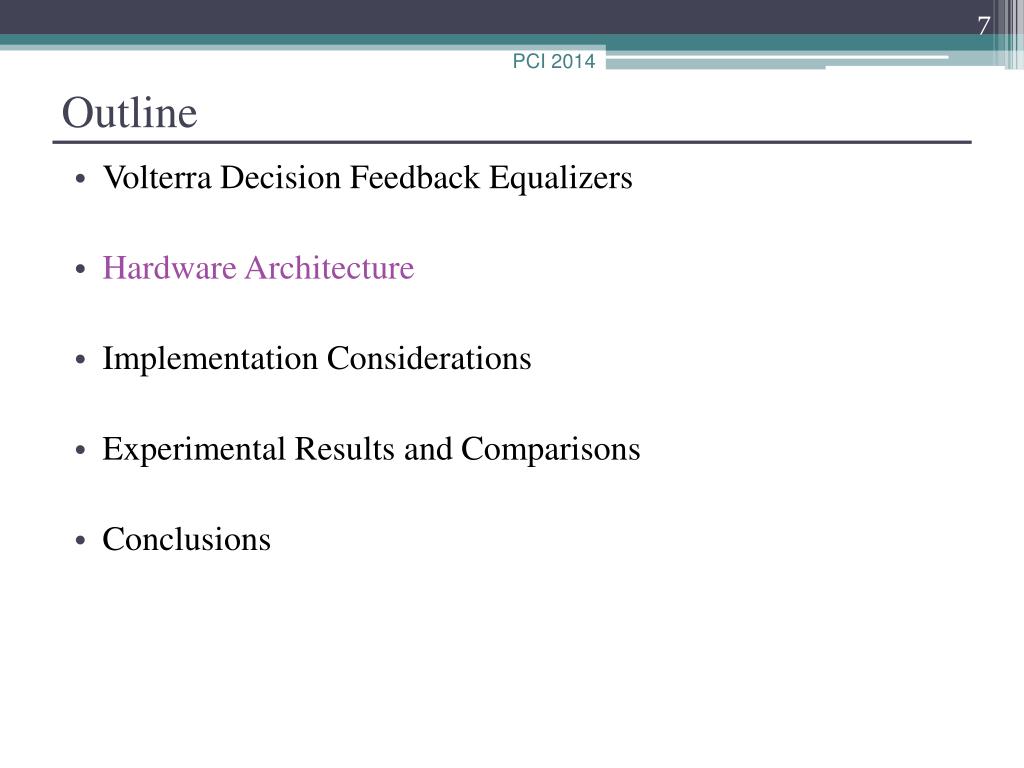 7

PCI 2014

Outline

• Volterra Decision Feedback Equalizers

• Hardware Architecture

• Implementation Considerations

• Experimental Results and Comparisons

• Conclusions